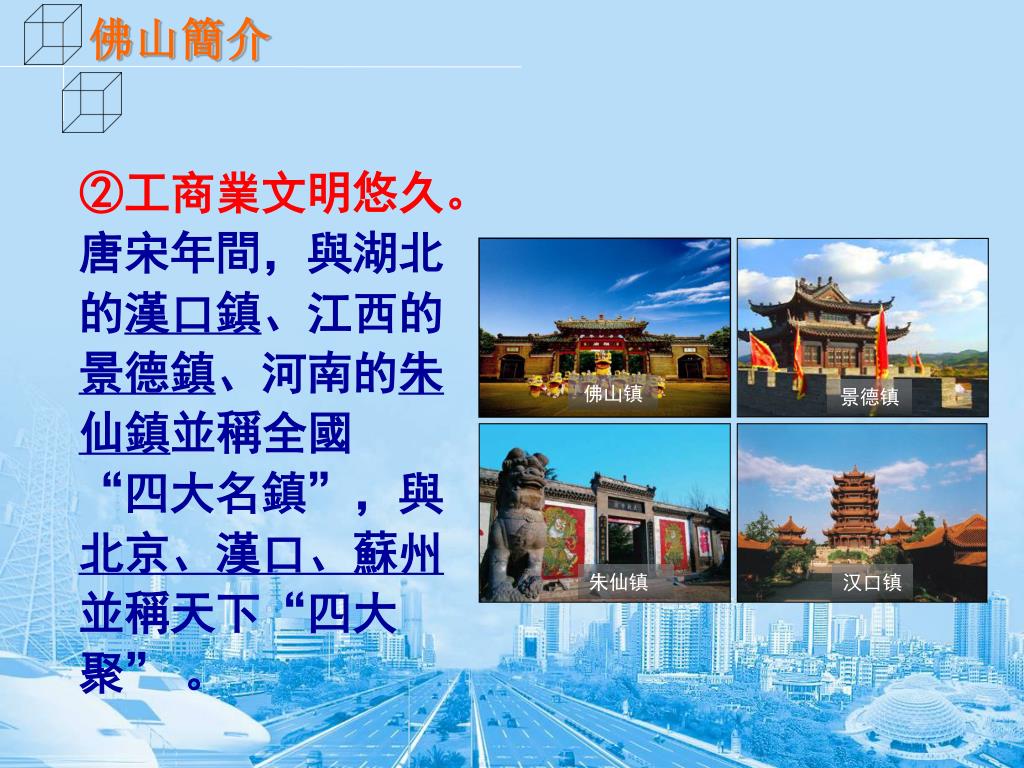 佛山簡介

②工商業文明悠久。唐宋年間，與湖北的漢口鎮、江西的景德鎮、河南的朱仙鎮並稱全國“四大名鎮”，與北京、漢口、蘇州並稱天下“四大聚”。

佛山镇

景德镇

朱仙镇

汉口镇